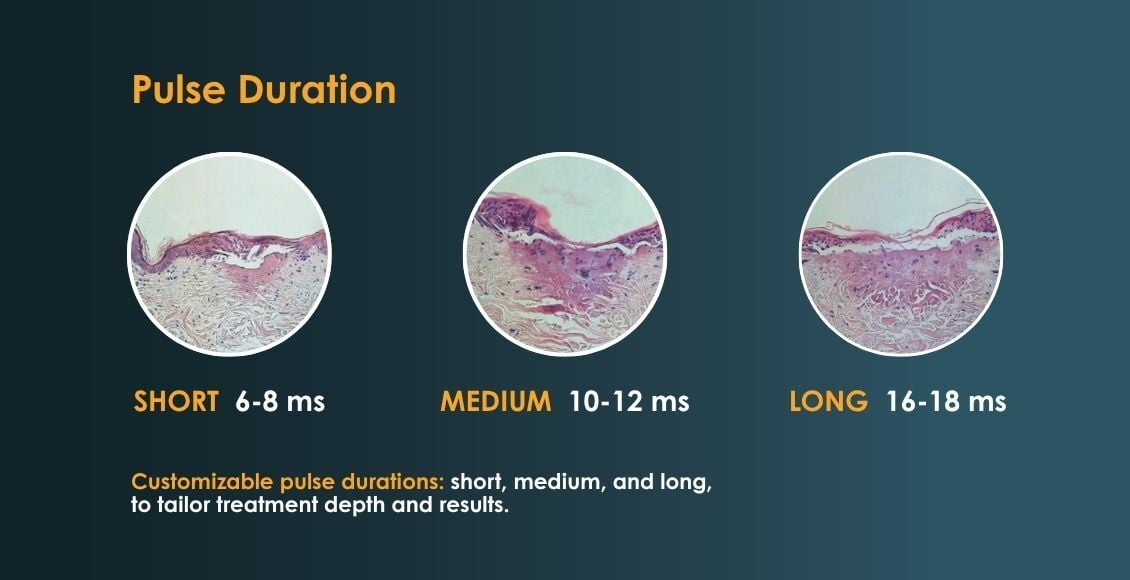 Pulse Duration

SHORT 6-8 ms

MEDIUM 10-12 ms

LONG 16-18 ms

Customizable pulse durations: short, medium, and long, to tailor treatment depth and results.